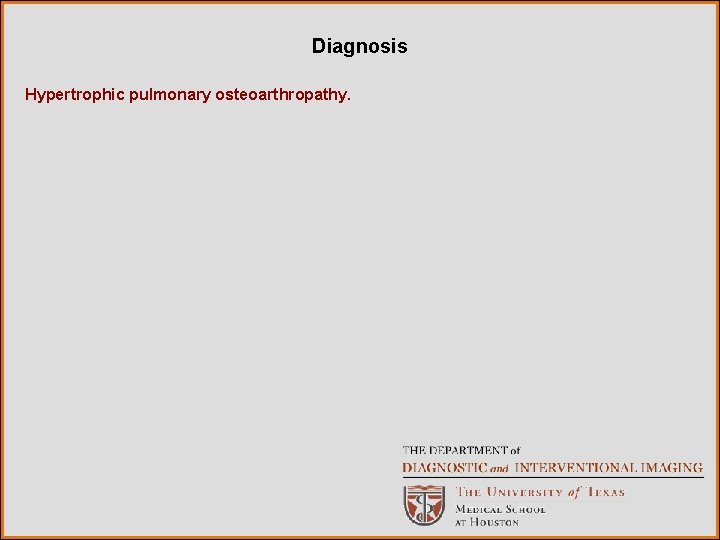 Diagnosis

Hypertrophic pulmonary osteoarthropathy.

THE DEPARTMENT of
DIAGNOSTIC and INTERVENTIONAL IMAGING

THE UNIVERSITY of TEXAS
MEDICAL SCHOOL
AT HOUSTON